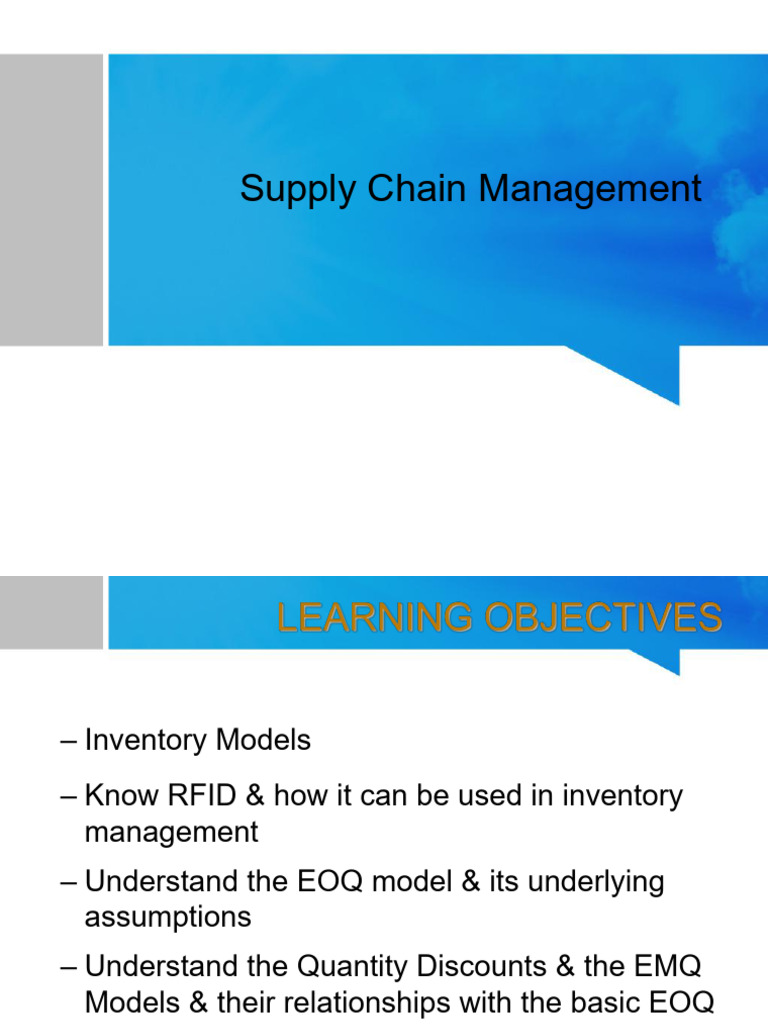 Supply Chain Management

LEARNING OBJECTIVES

– Inventory Models

– Know RFID & how it can be used in inventory management

– Understand the EOQ model & its underlying assumptions

– Understand the Quantity Discounts & the EMQ Models & their relationships with the basic EOQ